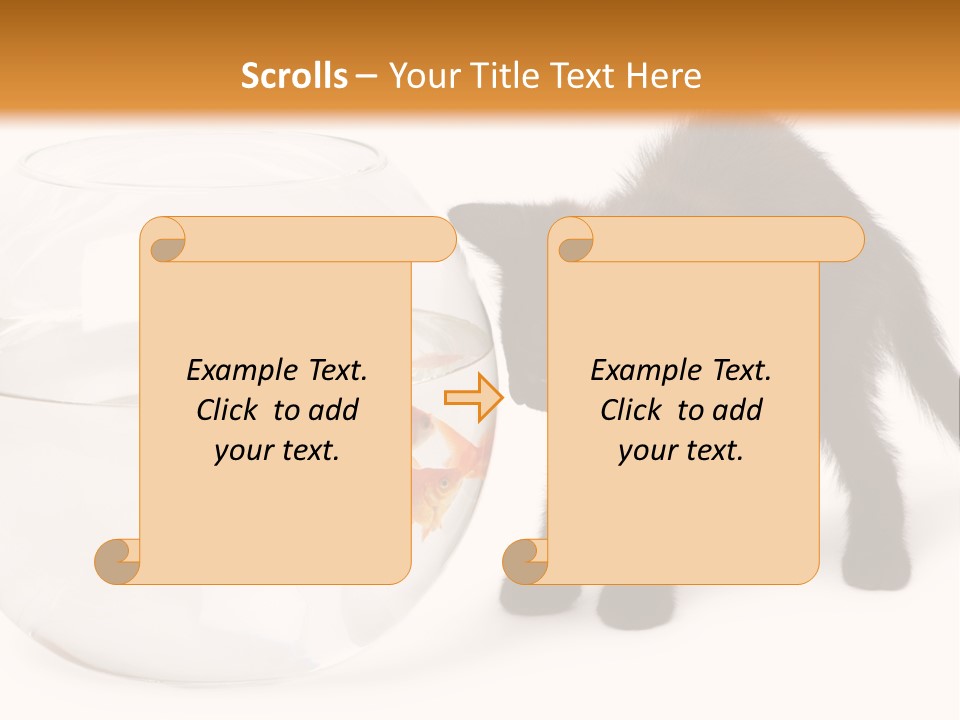 Scrolls – Your Title Text Here

Example Text. Click to add your text.

Example Text. Click to add your text.